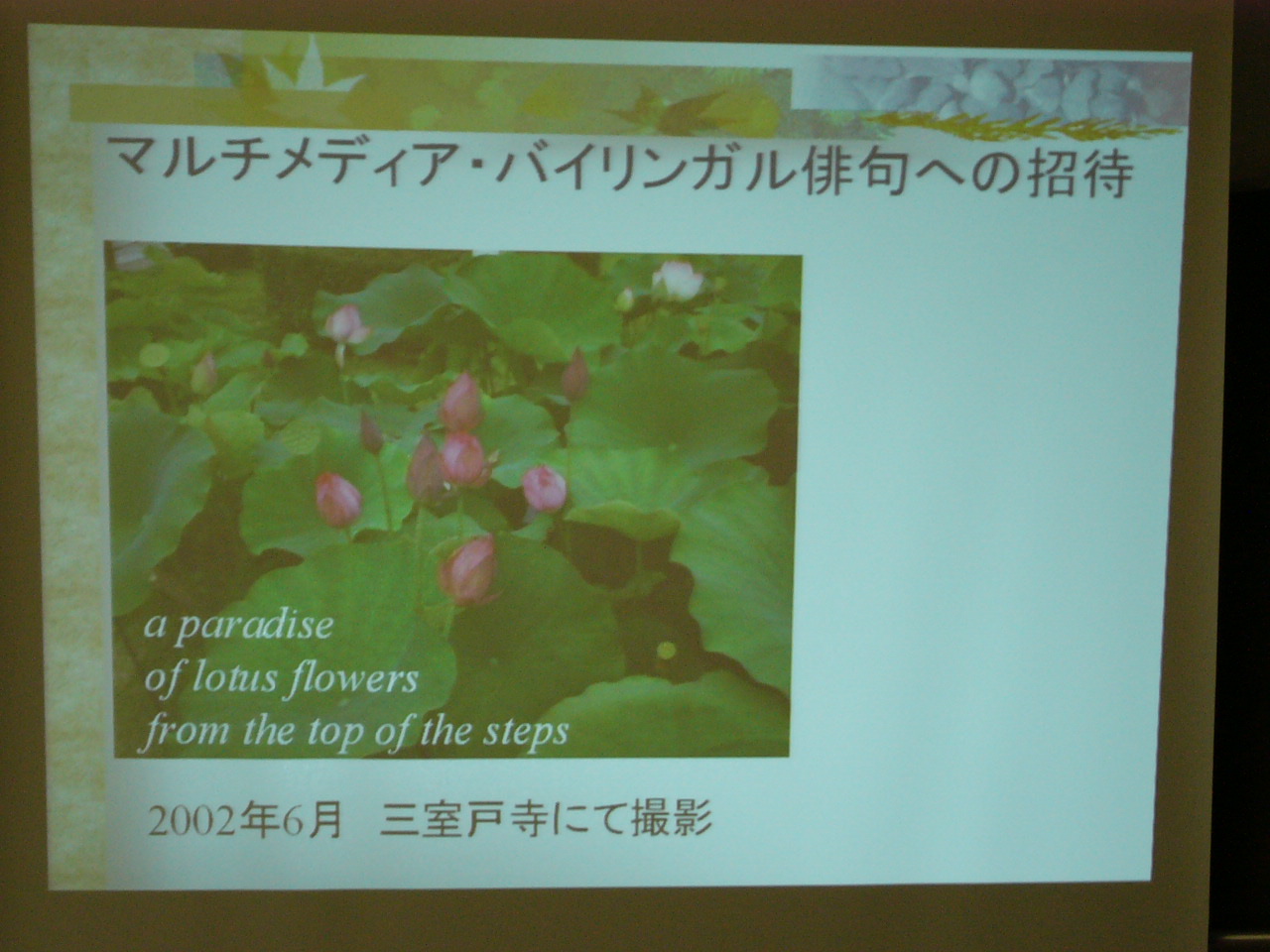 マルチメディア・バイリンガル俳句への招待

a paradise
of lotus flowers
from the top of the steps

2002年6月　三室戸寺にて撮影